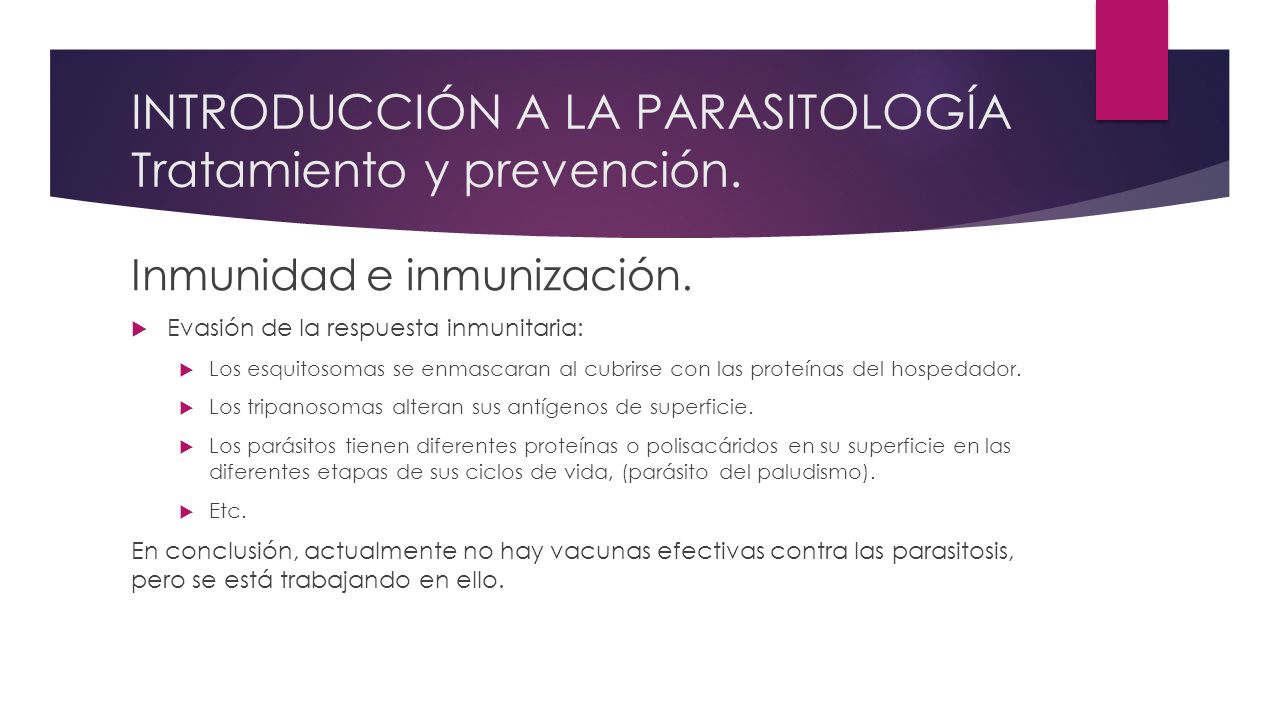 INTRODUCCIÓN A LA PARASITOLOGÍA
Tratamiento y prevención.

Inmunidad e inmunización.

Evasión de la respuesta inmunitaria:

Los esquitosomas se enmascaran al cubrirse con las proteínas del hospedador.

Los tripanosomas alteran sus antígenos de superficie.

Los parásitos tienen diferentes proteínas o polisacáridos en su superficie en las diferentes etapas de sus ciclos de vida, (parásito del paludismo).

Etc.

En conclusión, actualmente no hay vacunas efectivas contra las parasitosis, pero se está trabajando en ello.